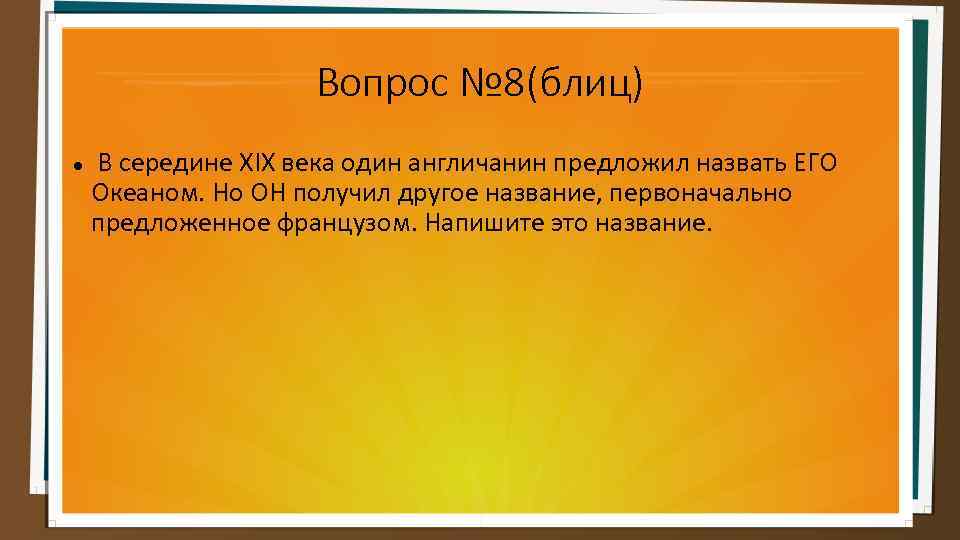 Вопрос №8(блиц)

• В середине XIX века один англичанин предложил назвать ЕГО Океаном. Но ОН получил другое название, первоначально предложенное французом. Напишите это название.